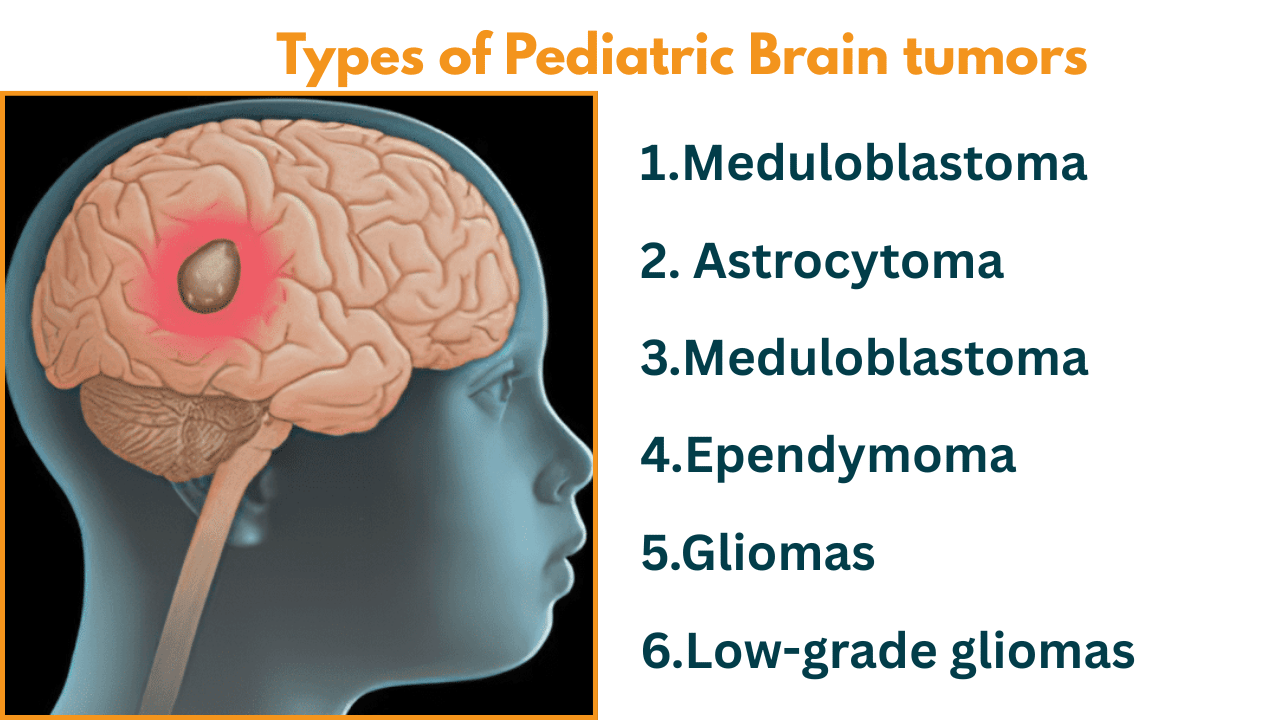 Types of Pediatric Brain tumors

1.Meduloblastoma

2. Astrocytoma

3.Meduloblastoma

4.Ependymoma

5.Gliomas

6.Low-grade gliomas